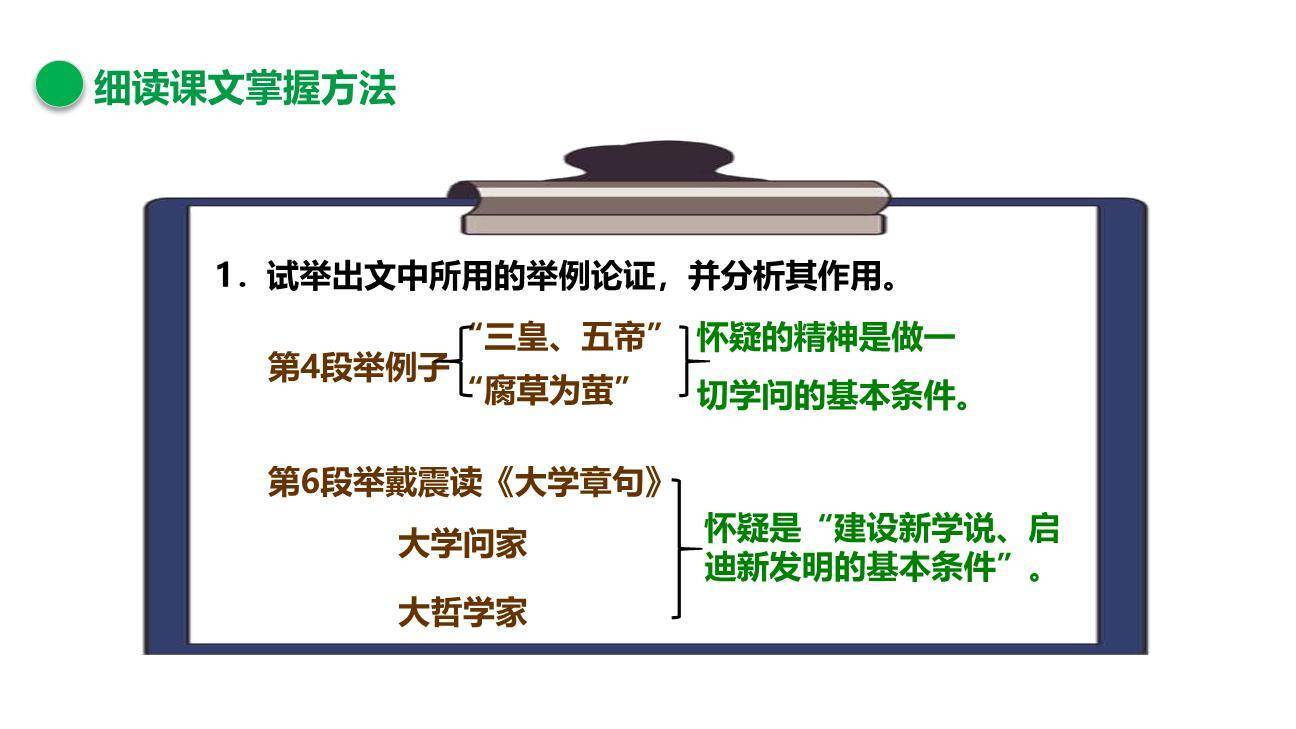 细读课文掌握方法

1．试举出文中所用的举例论证，并分析其作用。

第4段举例子 “三皇、五帝” “腐草为萤” 怀疑的精神是做一切学问的基本条件。

第6段举戴震读《大学章句》 大学问家 大哲学家 怀疑是“建设新学说、启迪新发明的基本条件”。